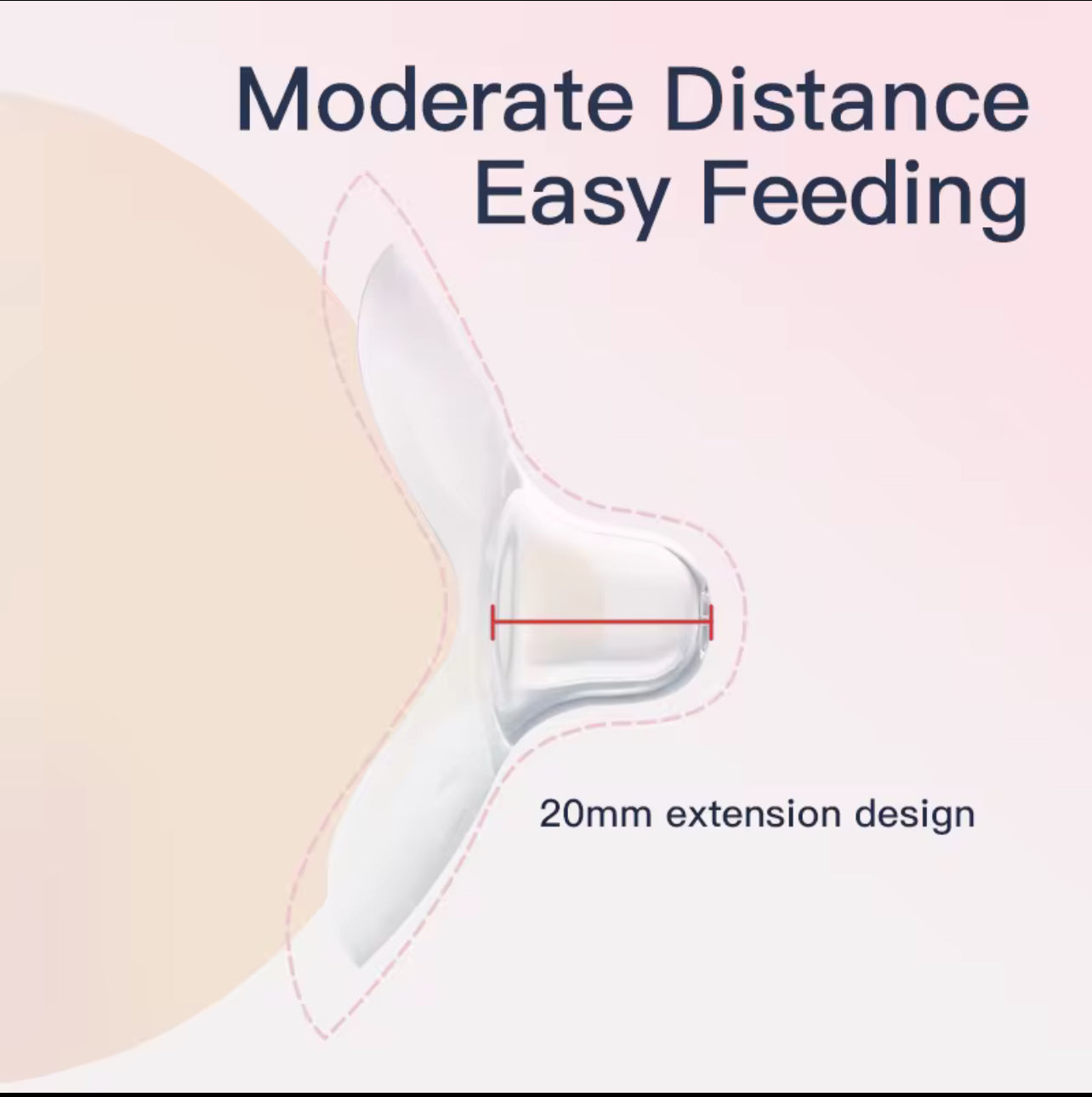 Moderate Distance
Easy Feeding

20mm extension design